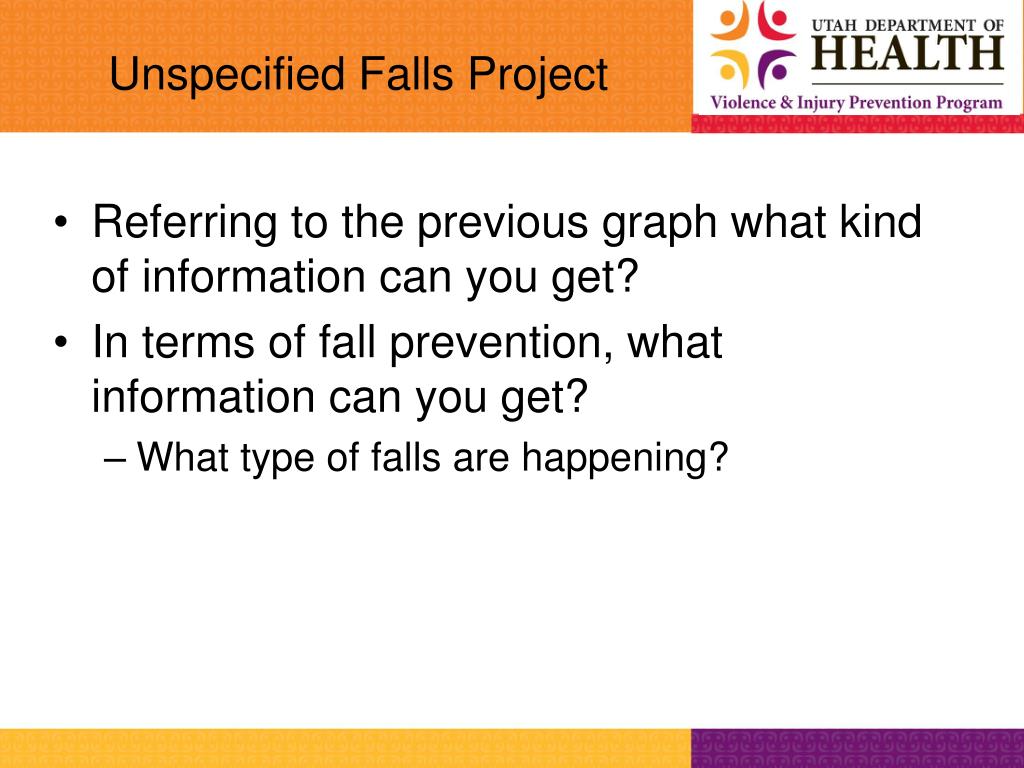 Unspecified Falls Project

UTAH DEPARTMENT OF
HEALTH
Violence & Injury Prevention Program

• Referring to the previous graph what kind of information can you get?
• In terms of fall prevention, what information can you get?
– What type of falls are happening?